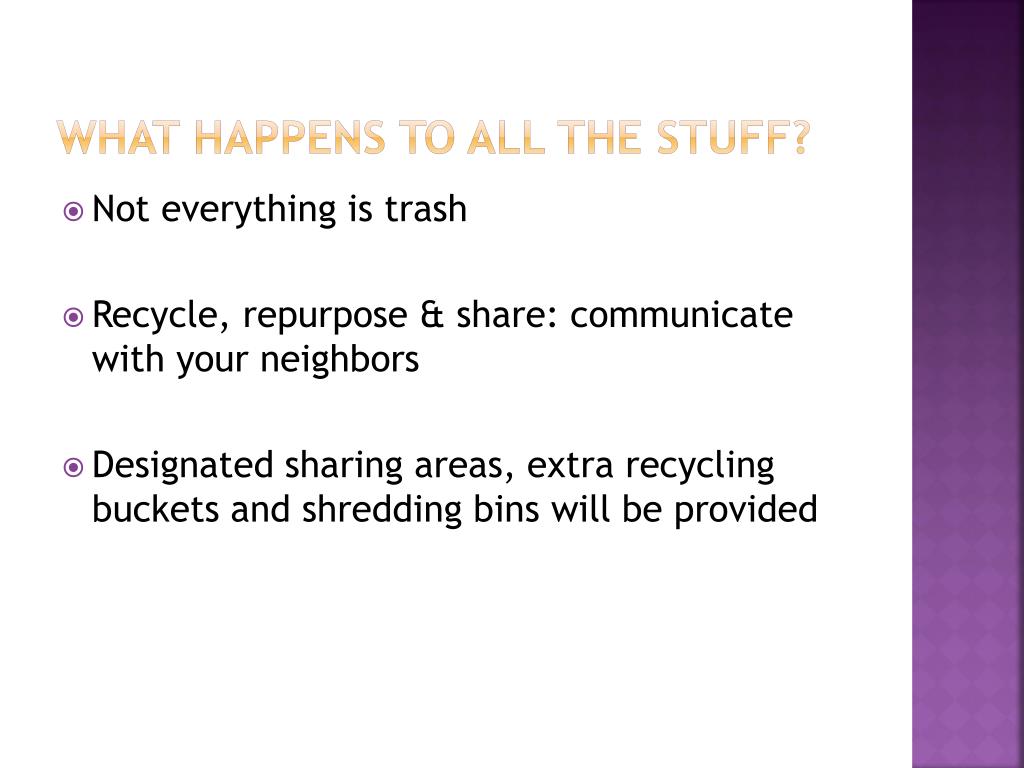 WHAT HAPPENS TO ALL THE STUFF?

Not everything is trash

Recycle, repurpose & share: communicate with your neighbors

Designated sharing areas, extra recycling buckets and shredding bins will be provided